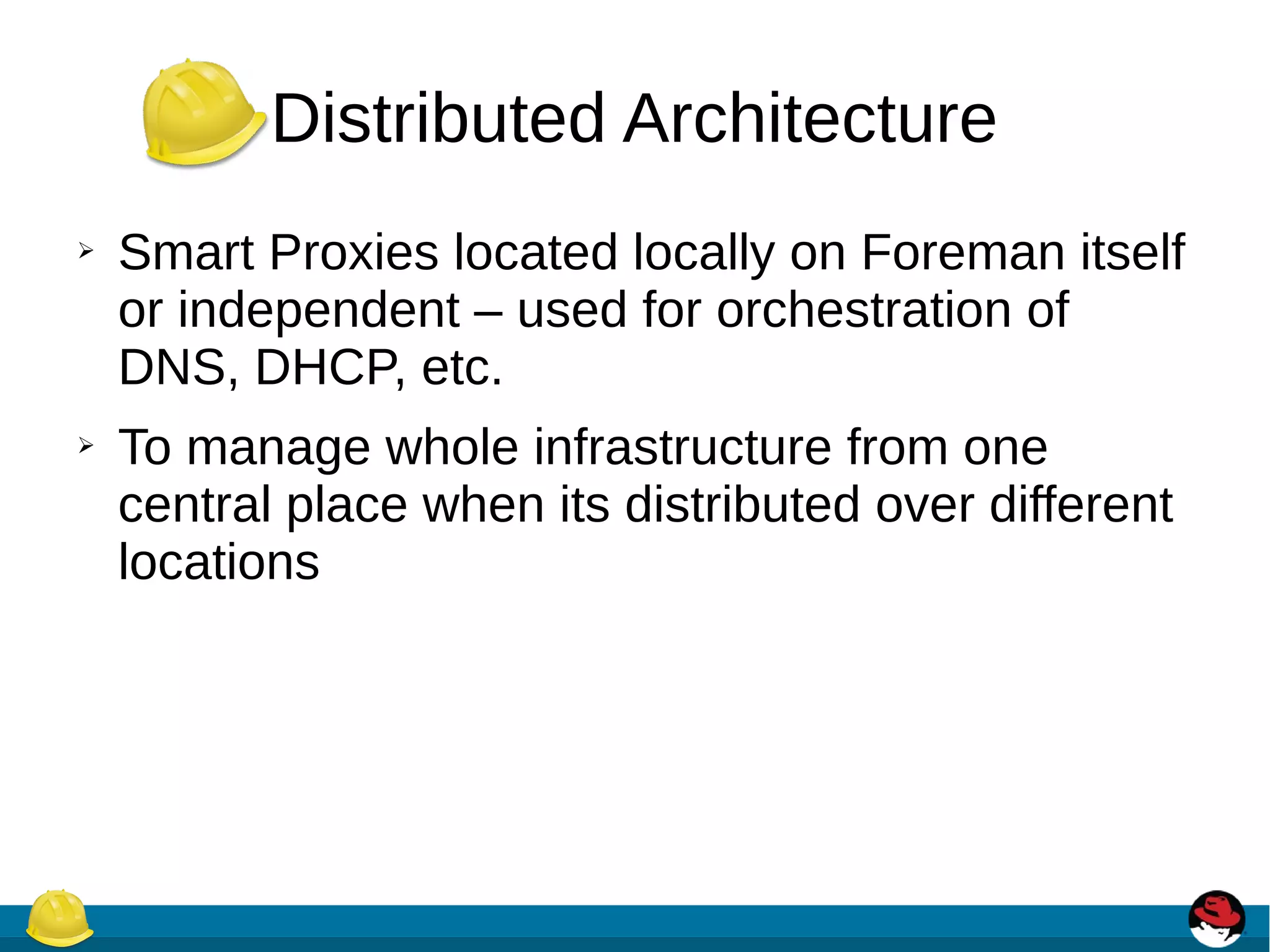 Distributed Architecture

➢ Smart Proxies located locally on Foreman itself or independent – used for orchestration of DNS, DHCP, etc.

➢ To manage whole infrastructure from one central place when its distributed over different locations